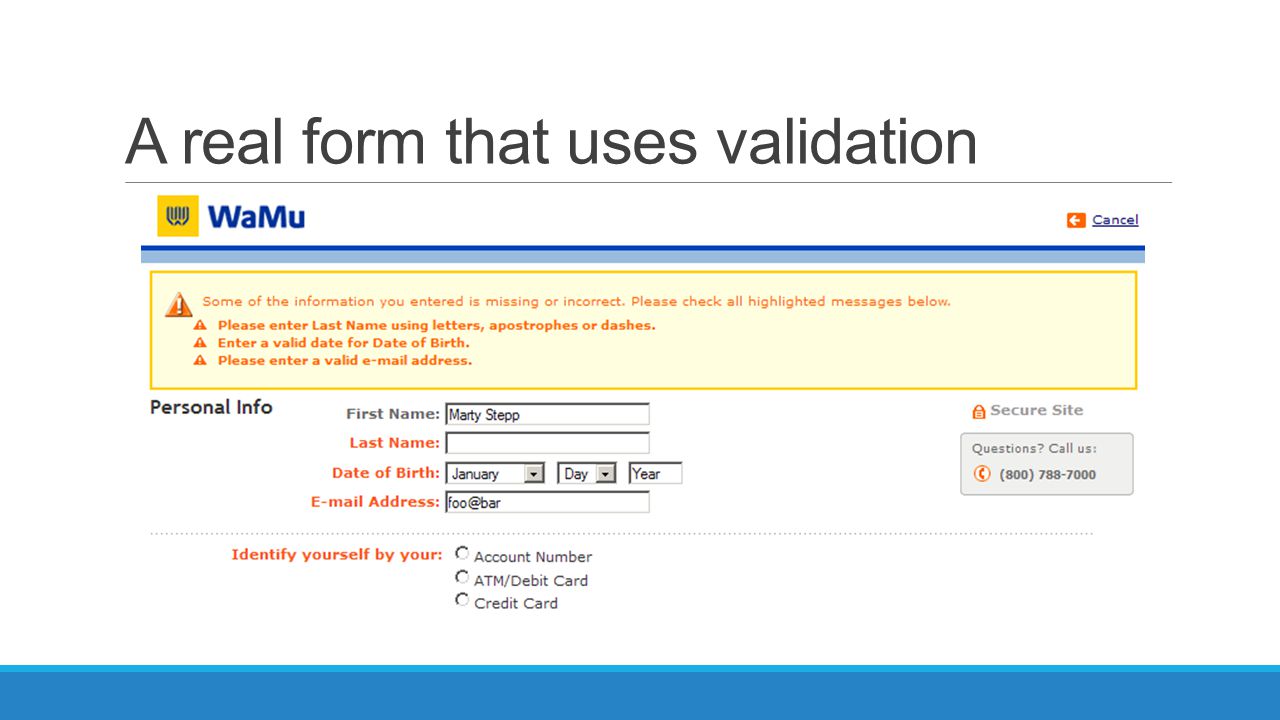 A real form that uses validation

WaMu

Cancel

Some of the information you entered is missing or incorrect. Please check all highlighted messages below.
Please enter Last Name using letters, apostrophes or dashes.
Enter a valid date for Date of Birth.
Please enter a valid e-mail address.

Personal Info

First Name: Marty Stepp
Last Name:
Date of Birth: January Day Year
E-mail Address: foo@bar

Secure Site

Questions? Call us:
(800) 788-7000

Identify yourself by your: Account Number
ATM/Debit Card
Credit Card